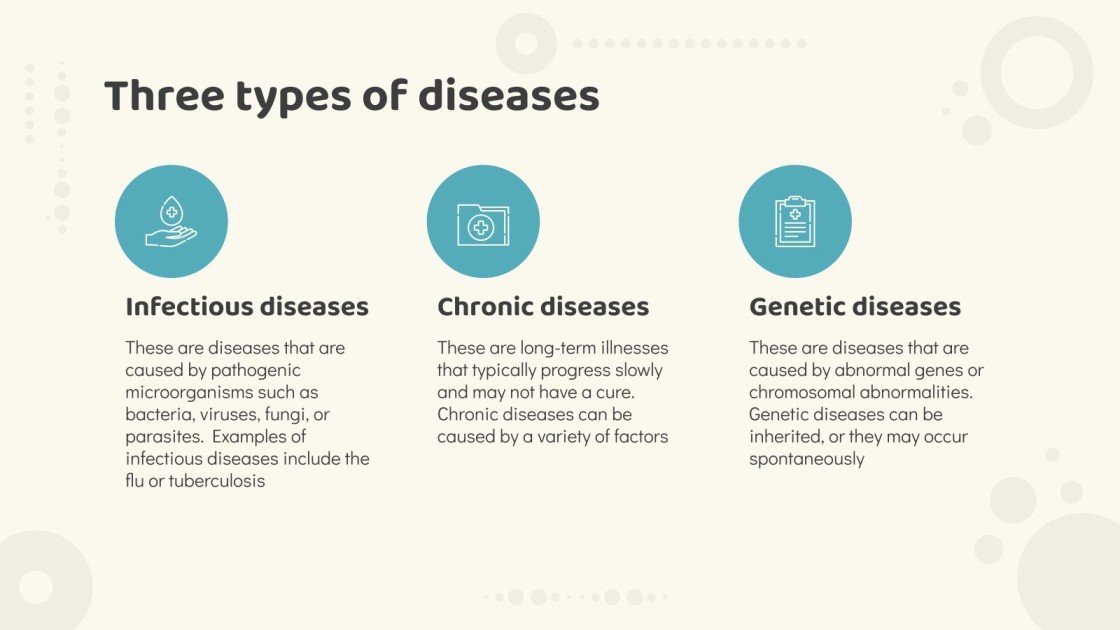 Three types of diseases

Infectious diseases

These are diseases that are caused by pathogenic microorganisms such as bacteria, viruses, fungi, or parasites.  Examples of infectious diseases include the flu or tuberculosis

Chronic diseases

These are long-term illnesses that typically progress slowly and may not have a cure. Chronic diseases can be caused by a variety of factors

Genetic diseases

These are diseases that are caused by abnormal genes or chromosomal abnormalities. Genetic diseases can be inherited, or they may occur spontaneously